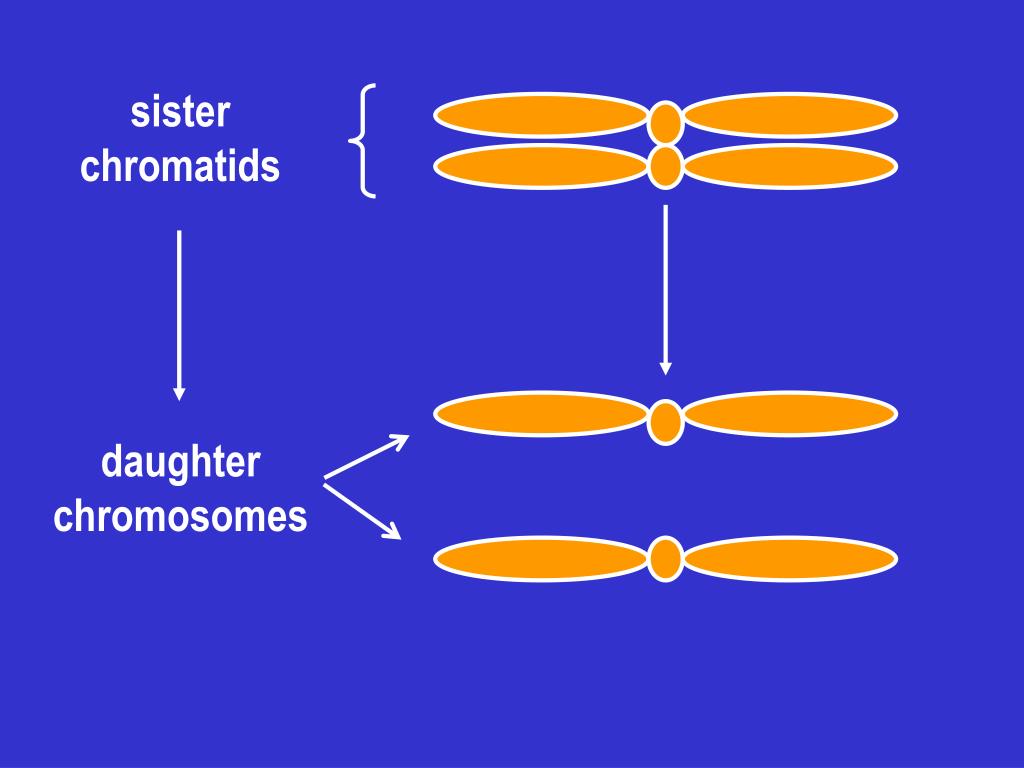 sister chromatids

daughter chromosomes